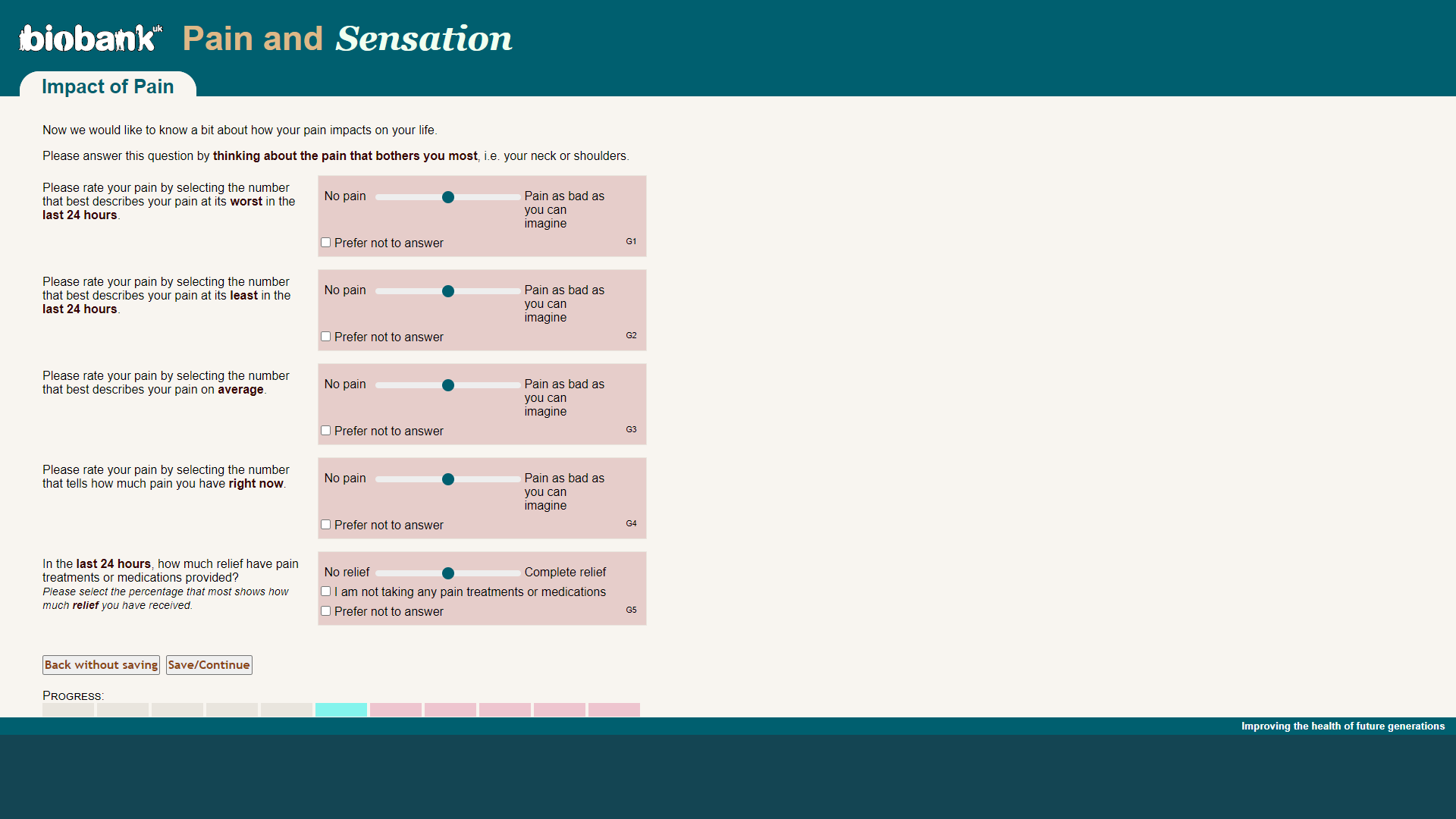 biobank uk Pain and Sensation

Impact of Pain

Now we would like to know a bit about how your pain impacts on your life.

Please answer this question by thinking about the pain that bothers you most, i.e. your neck or shoulders.

Please rate your pain by selecting the number that best describes your pain at its worst in the last 24 hours.

No pain Pain as bad as you can imagine
Prefer not to answer G1

Please rate your pain by selecting the number that best describes your pain at its least in the last 24 hours.

No pain Pain as bad as you can imagine
Prefer not to answer G2

Please rate your pain by selecting the number that best describes your pain on average.

No pain Pain as bad as you can imagine
Prefer not to answer G3

Please rate your pain by selecting the number that tells how much pain you have right now.

No pain Pain as bad as you can imagine
Prefer not to answer G4

In the last 24 hours, how much relief have pain treatments or medications provided?
Please select the percentage that most shows how much relief you have received.

No relief Complete relief
I am not taking any pain treatments or medications
Prefer not to answer G5

Back without saving Save/Continue

PROGRESS:

Improving the health of future generations